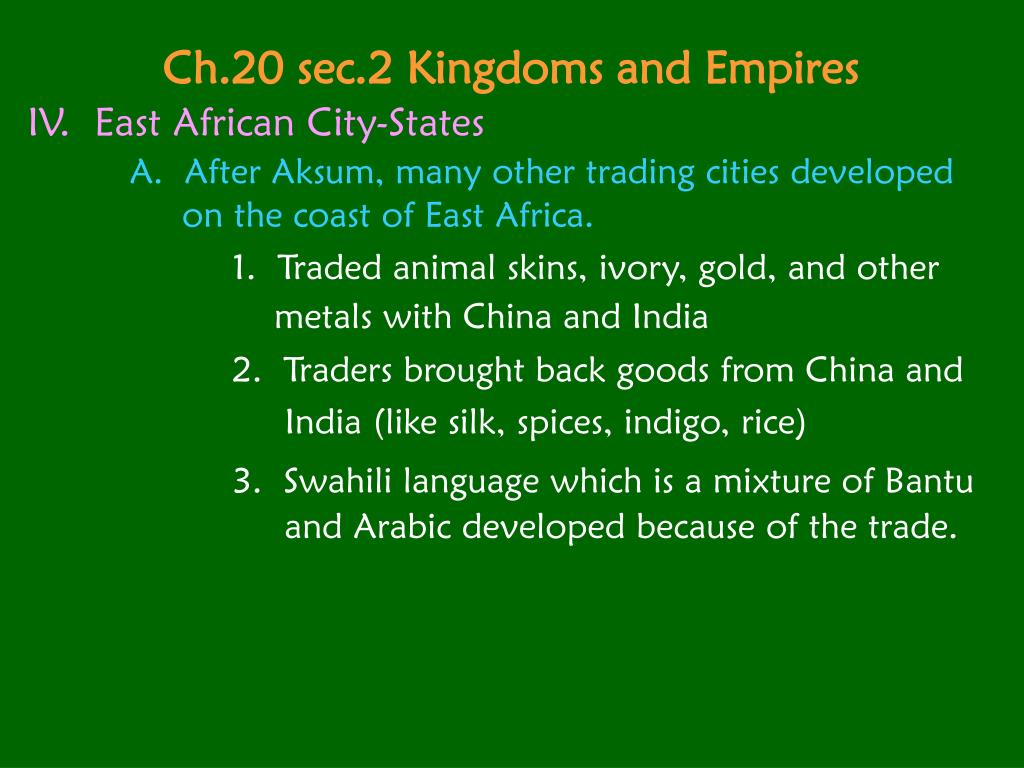 Ch.20 sec.2 Kingdoms and Empires

IV. East African City-States

A. After Aksum, many other trading cities developed on the coast of East Africa.

1. Traded animal skins, ivory, gold, and other metals with China and India

2. Traders brought back goods from China and India (like silk, spices, indigo, rice)

3. Swahili language which is a mixture of Bantu and Arabic developed because of the trade.